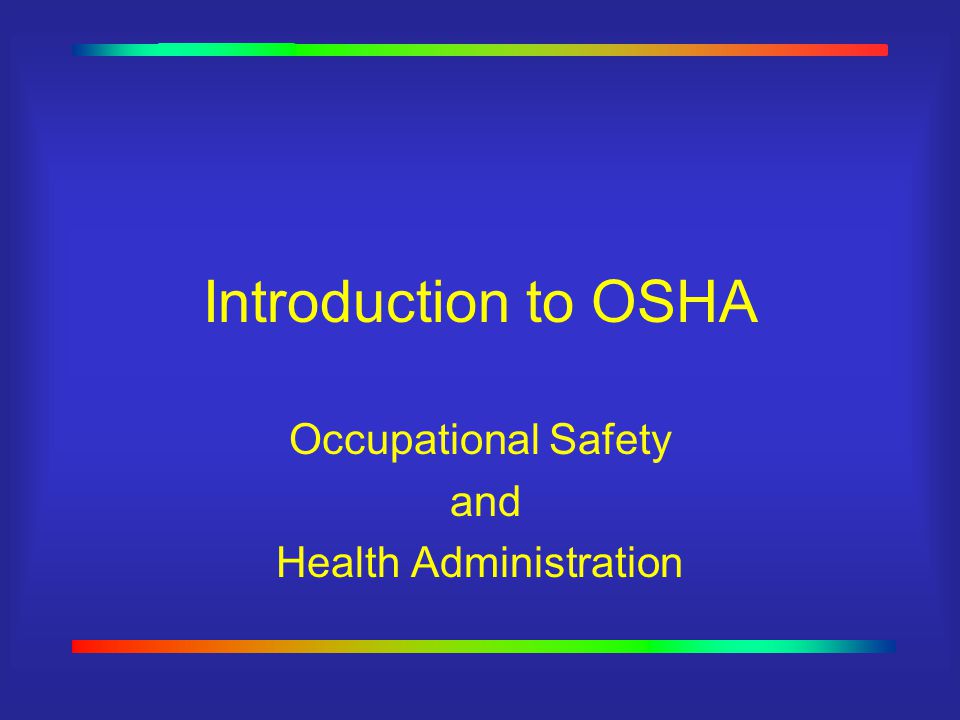 Introduction to OSHA

Occupational Safety
and
Health Administration